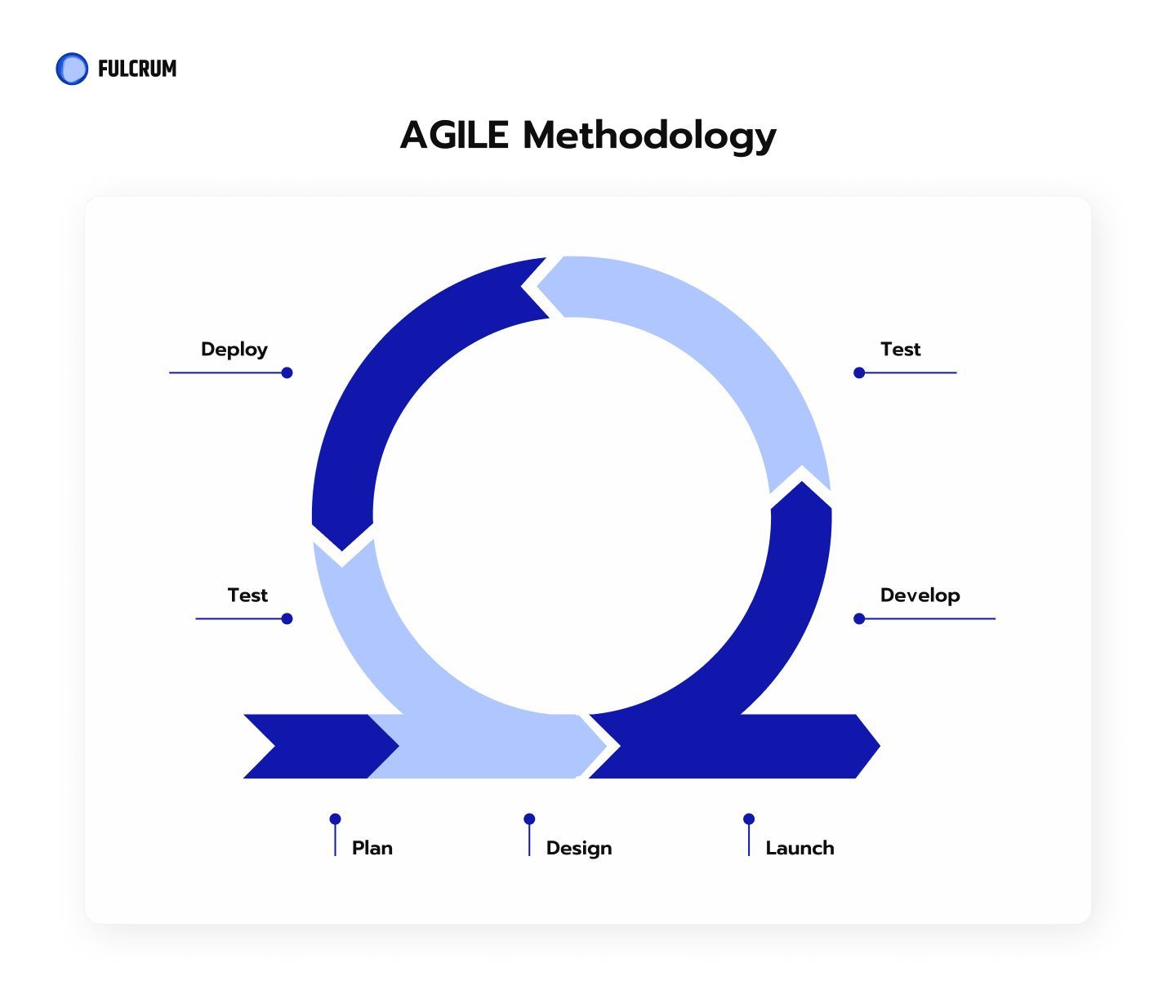 FULCRUM

AGILE Methodology

Deploy

Test

Test

Develop

Plan

Design

Launch